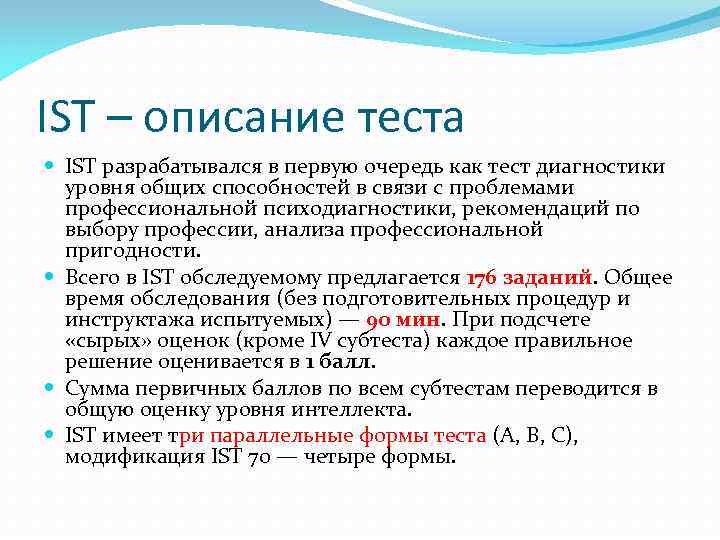 IST – описание теста

IST разрабатывался в первую очередь как тест диагностики уровня общих способностей в связи с проблемами профессиональной психодиагностики, рекомендаций по выбору профессии, анализа профессиональной пригодности.

Всего в IST обследуемому предлагается 176 заданий. Общее время обследования (без подготовительных процедур и инструктажа испытуемых) — 90 мин. При подсчете «сырых» оценок (кроме IV субтеста) каждое правильное решение оценивается в 1 балл.

Сумма первичных баллов по всем субтестам переводится в общую оценку уровня интеллекта.

IST имеет три параллельные формы теста (А, В, С), модификация IST 70 — четыре формы.